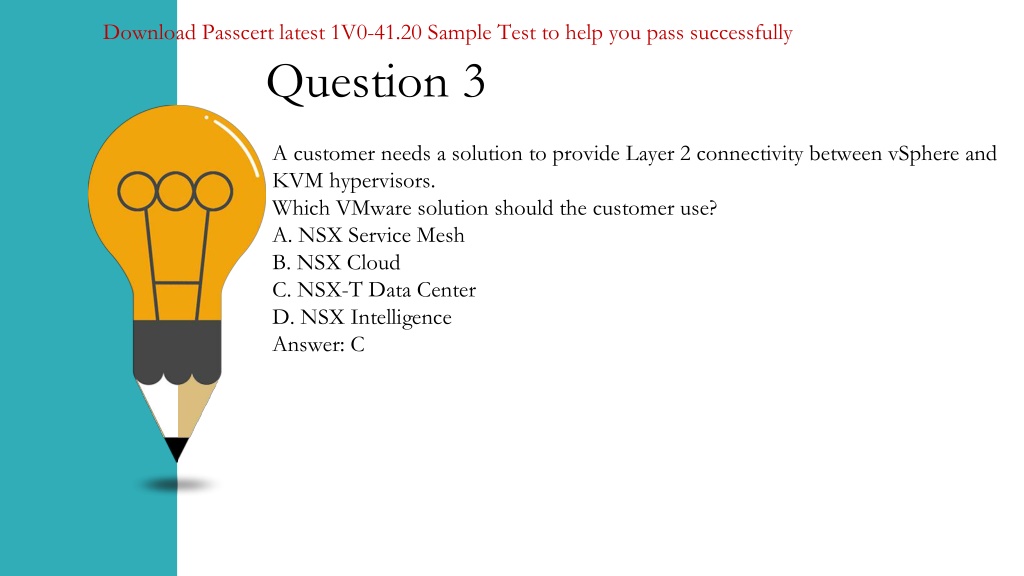 Download Passcert latest 1V0-41.20 Sample Test to help you pass successfully

Question 3

A customer needs a solution to provide Layer 2 connectivity between vSphere and KVM hypervisors.
Which VMware solution should the customer use?
A. NSX Service Mesh
B. NSX Cloud
C. NSX-T Data Center
D. NSX Intelligence
Answer: C